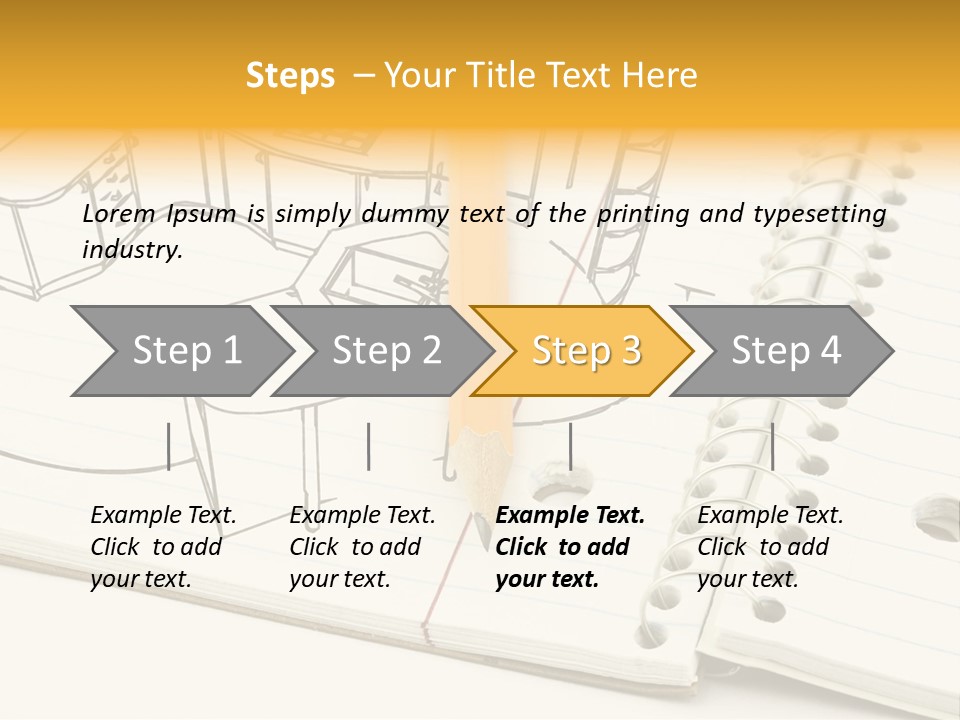 Steps – Your Title Text Here

Lorem Ipsum is simply dummy text of the printing and typesetting industry.

Step 1

Step 2

Step 3

Step 4

Example Text. Click to add your text.

Example Text. Click to add your text.

Example Text. Click to add your text.

Example Text. Click to add your text.